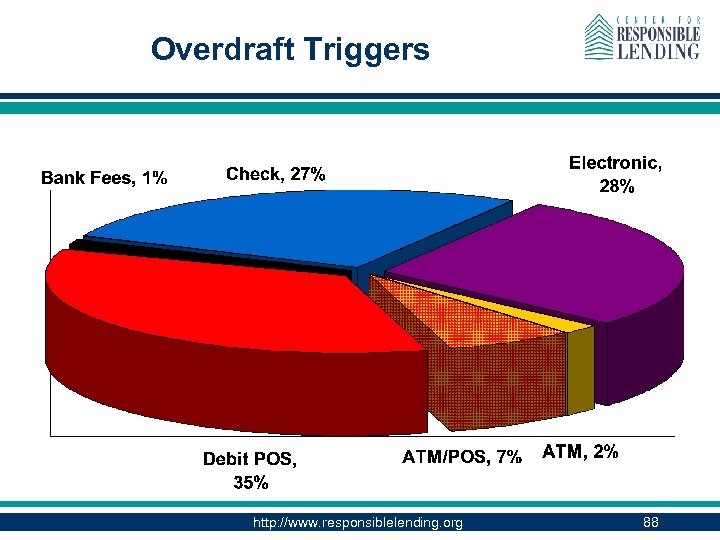 Overdraft Triggers

CENTER FOR RESPONSIBLE LENDING

Bank Fees, 1%

Check, 27%

Electronic, 28%

Debit POS, 35%

ATM/POS, 7%

ATM, 2%

http://www.responsiblelending.org

88